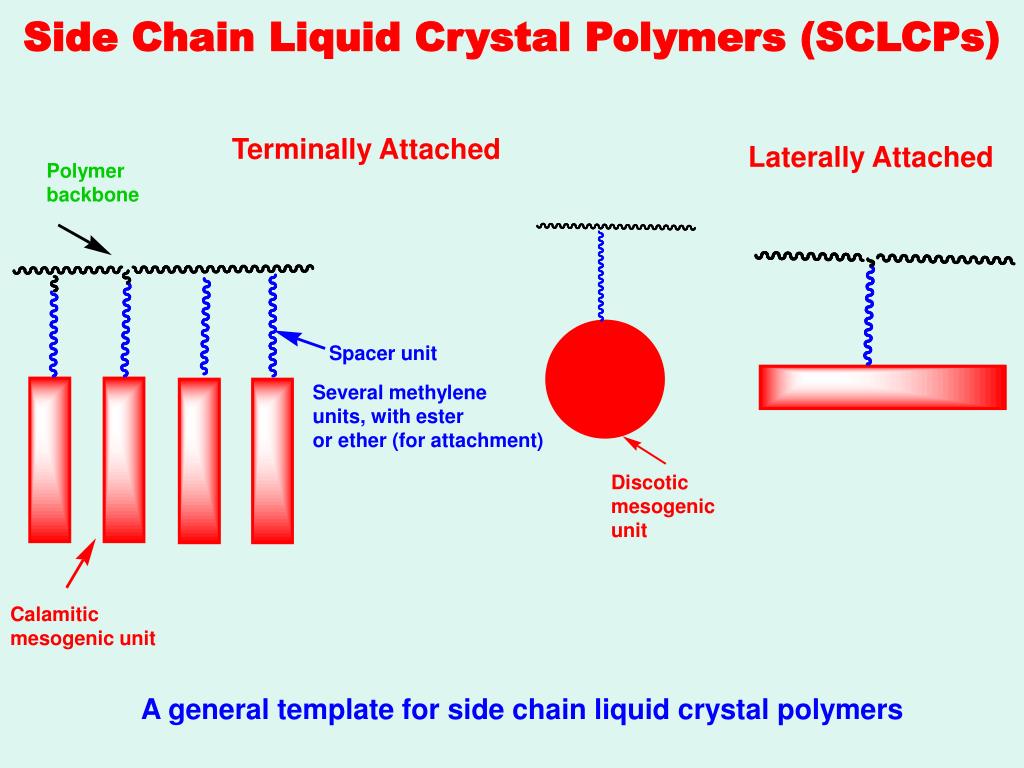 Side Chain Liquid Crystal Polymers (SCLCPs)

Terminally Attached

Laterally Attached

Polymer backbone

Spacer unit

Several methylene units, with ester or ether (for attachment)

Discotic mesogenic unit

Calamitic mesogenic unit

A general template for side chain liquid crystal polymers